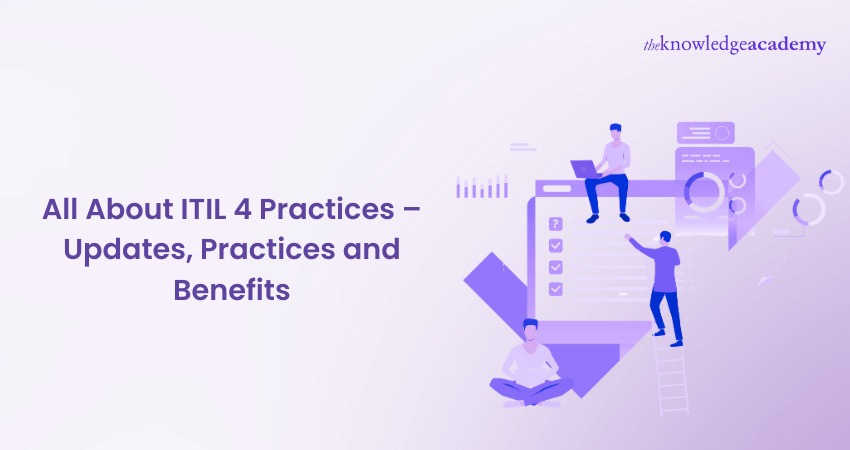 theknowledgeacademy

All About ITIL 4 Practices – Updates, Practices and Benefits

?